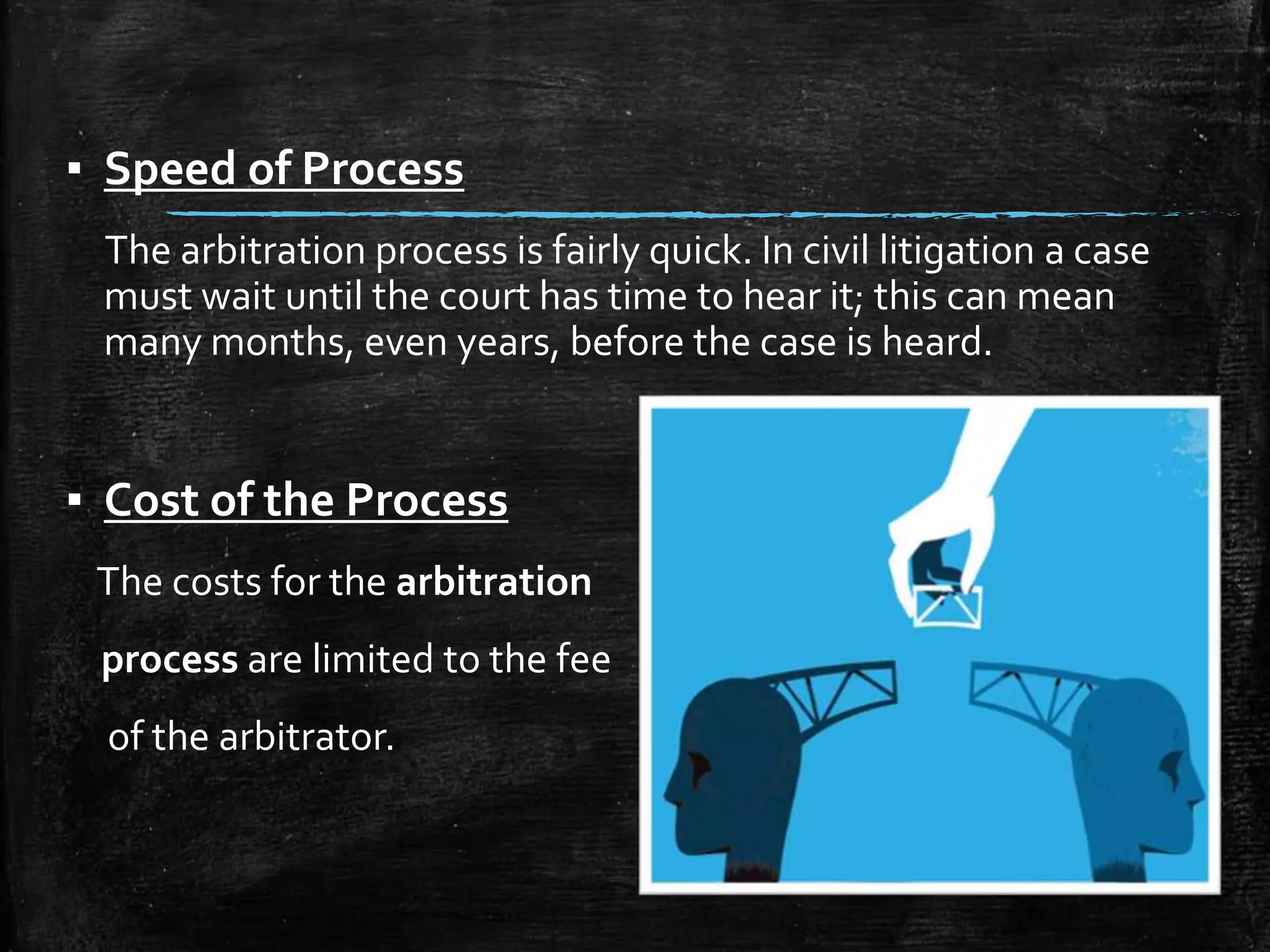 ▪ Speed of Process

The arbitration process is fairly quick. In civil litigation a case must wait until the court has time to hear it; this can mean many months, even years, before the case is heard.

▪ Cost of the Process

The costs for the arbitration process are limited to the fee of the arbitrator.